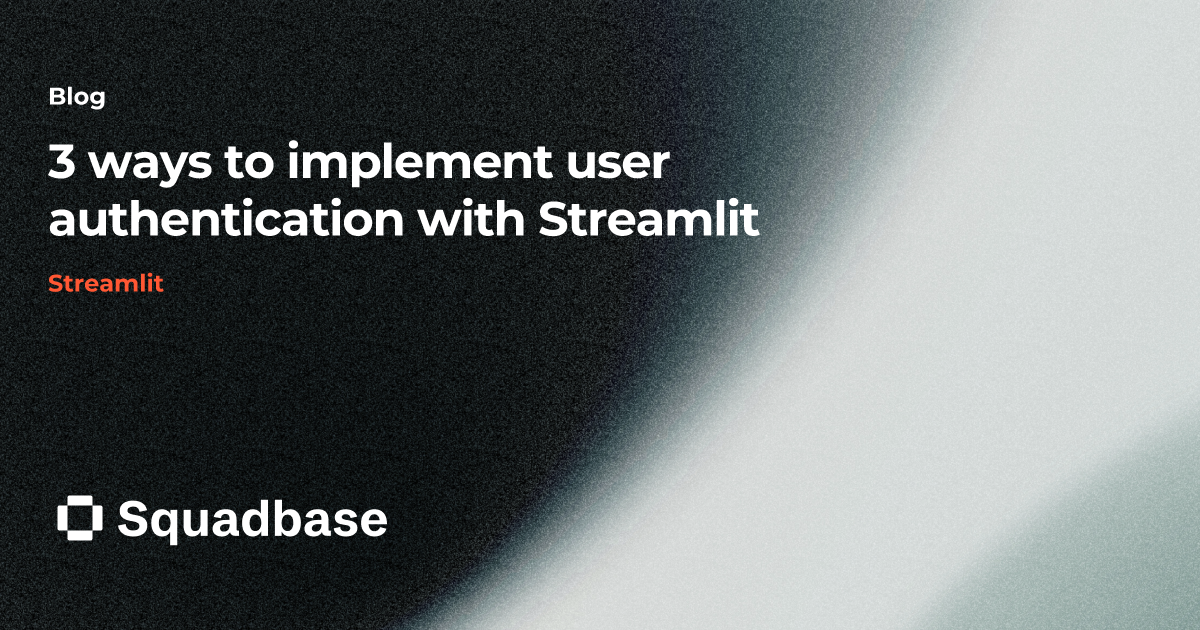 Blog

3 ways to implement user authentication with Streamlit

Streamlit

Squadbase